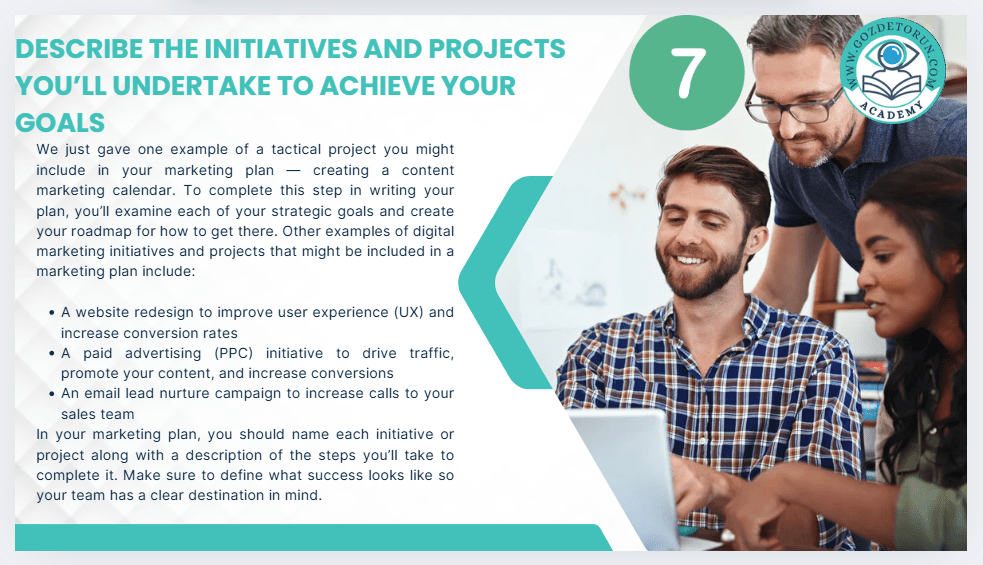 DESCRIBE THE INITIATIVES AND PROJECTS YOU'LL UNDERTAKE TO ACHIEVE YOUR GOALS

7

WWW.GOZDETORUN.COM
ACADEMY

We just gave one example of a tactical project you might include in your marketing plan — creating a content marketing calendar. To complete this step in writing your plan, you'll examine each of your strategic goals and create your roadmap for how to get there. Other examples of digital marketing initiatives and projects that might be included in a marketing plan include:

- A website redesign to improve user experience (UX) and increase conversion rates
- A paid advertising (PPC) initiative to drive traffic, promote your content, and increase conversions
- An email lead nurture campaign to increase calls to your sales team

In your marketing plan, you should name each initiative or project along with a description of the steps you'll take to complete it. Make sure to define what success looks like so your team has a clear destination in mind.